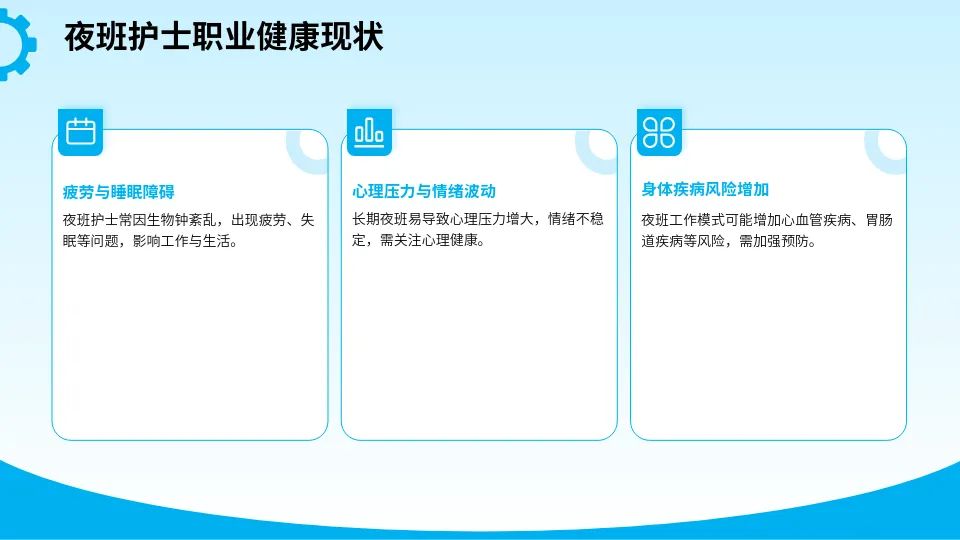 夜班护士职业健康现状

疲劳与睡眠障碍

夜班护士常因生物钟紊乱，出现疲劳、失眠等问题，影响工作与生活。

心理压力与情绪波动

长期夜班易导致心理压力增大，情绪不稳定，需关注心理健康。

身体疾病风险增加

夜班工作模式可能增加心血管疾病、胃肠道疾病等风险，需加强预防。